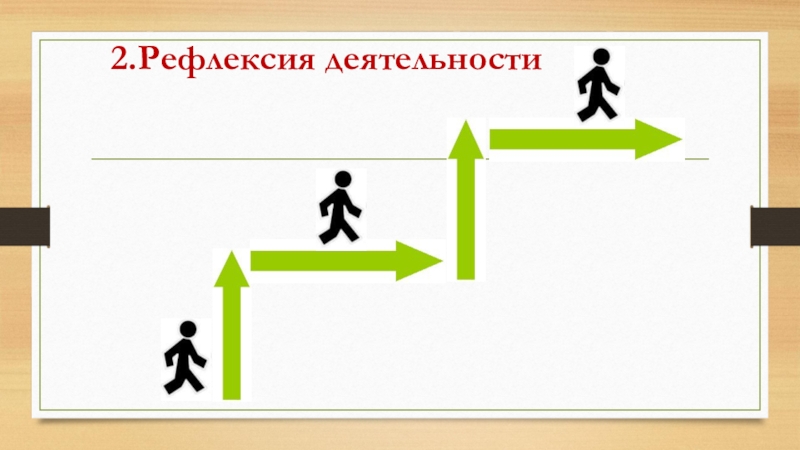 2.Рефлексия деятельности